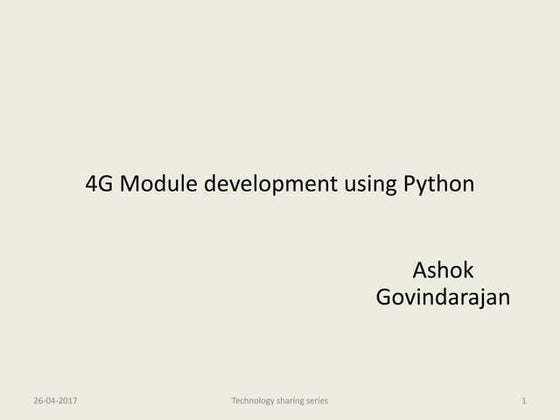 4G Module development using Python

Ashok Govindarajan

26-04-2017

Technology sharing series

1